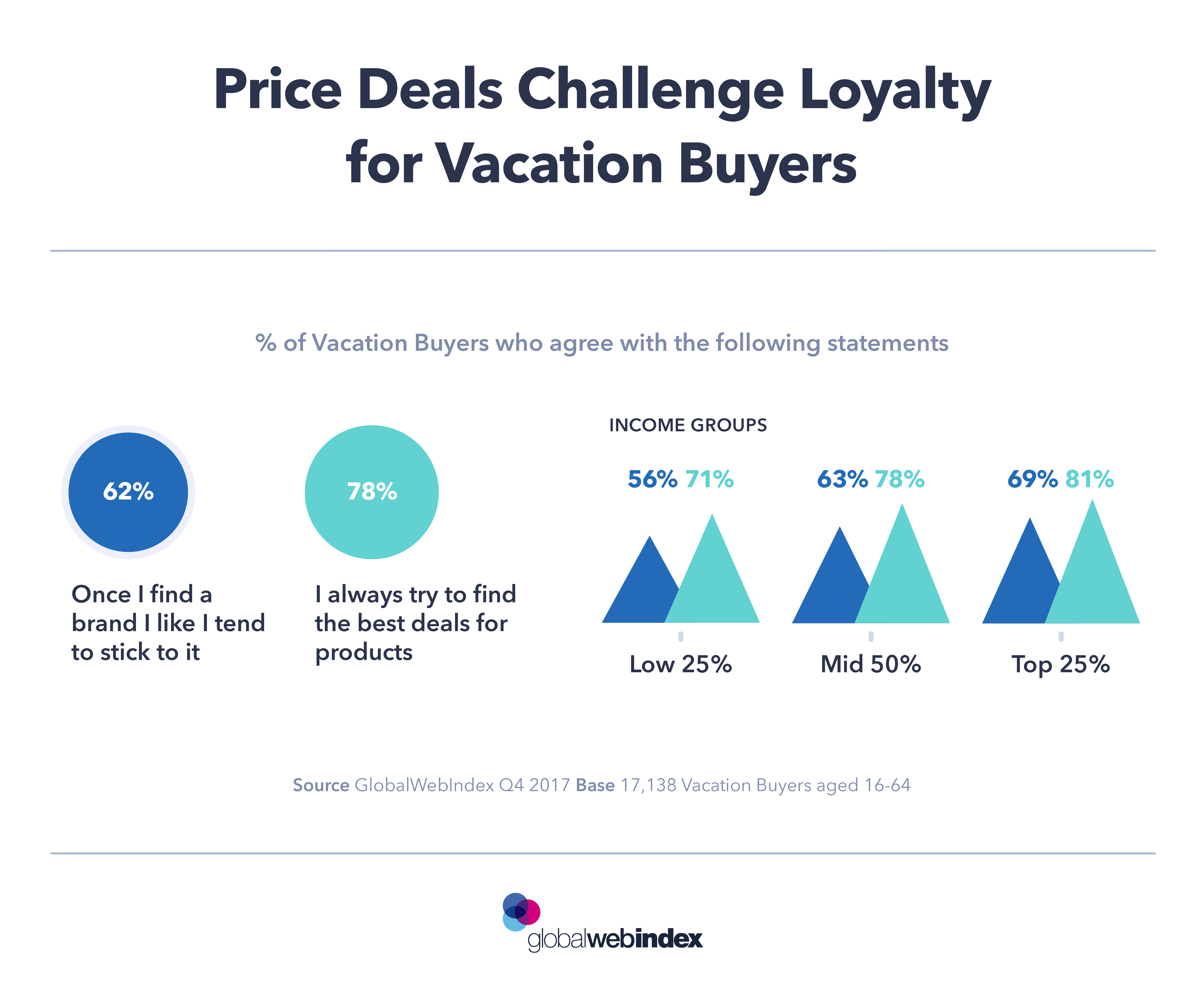 Price Deals Challenge Loyalty for Vacation Buyers

% of Vacation Buyers who agree with the following statements

62%

Once I find a brand I like I tend to stick to it

78%

I always try to find the best deals for products

INCOME GROUPS

56% 71%

Low 25%

63% 78%

Mid 50%

69% 81%

Top 25%

Source GlobalWebIndex Q4 2017 Base 17,138 Vacation Buyers aged 16-64

globalwebindex